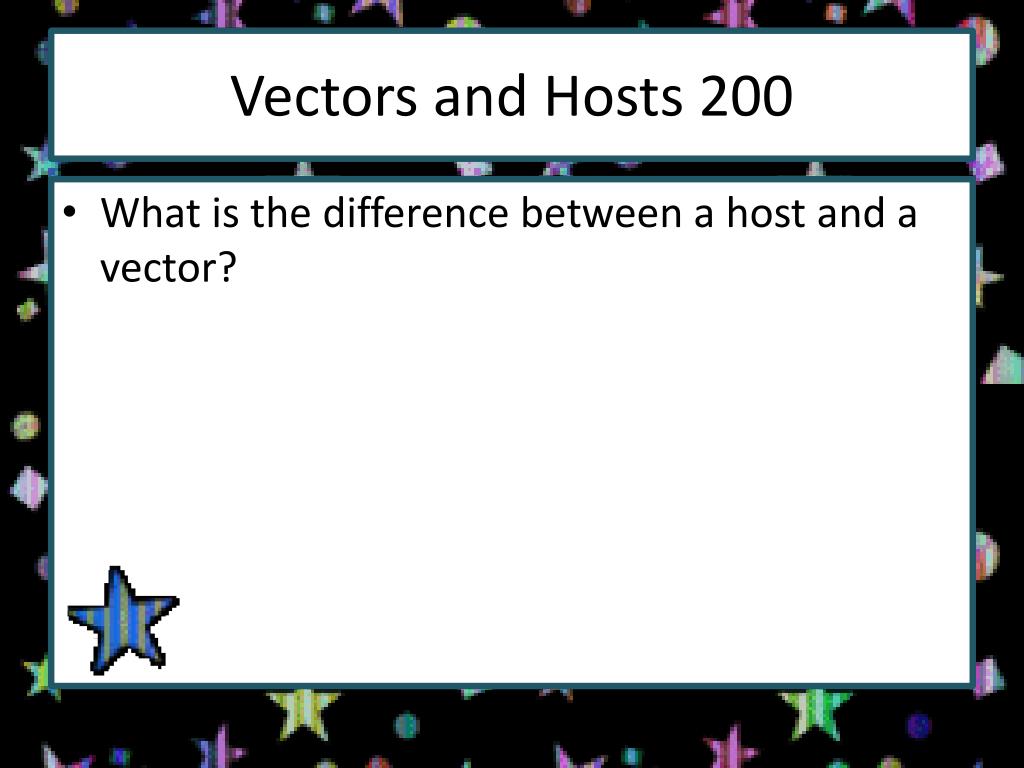 Vectors and Hosts 200

• What is the difference between a host and a vector?